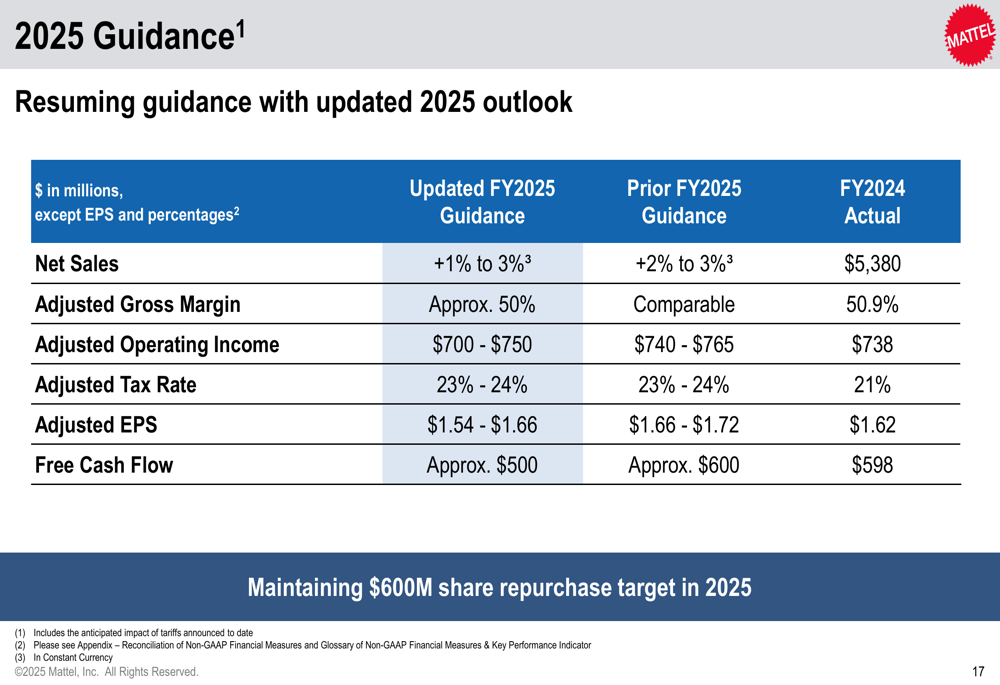 2025 Guidance$^1$

MATTEL

Resuming guidance with updated 2025 outlook

| \$ in millions, except EPS and percentages$^2$ | Updated FY2025 Guidance | Prior FY2025 Guidance | FY2024 Actual |
|---|---|---|---|
| Net Sales | +1% to 3%³ | +2% to 3%³ | \$5,380 |
| Adjusted Gross Margin | Approx. 50% | Comparable | 50.9% |
| Adjusted Operating Income | \$700 - \$750 | \$740 - \$765 | \$738 |
| Adjusted Tax Rate | 23% - 24% | 23% - 24% | 21% |
| Adjusted EPS | \$1.54 - \$1.66 | \$1.66 - \$1.72 | \$1.62 |
| Free Cash Flow | Approx. \$500 | Approx. \$600 | \$598 |

Maintaining \$600M share repurchase target in 2025

(1) Includes the anticipated impact of tariffs announced to date
(2) Please see Appendix – Reconciliation of Non-GAAP Financial Measures and Glossary of Non-GAAP Financial Measures & Key Performance Indicator
(3) In Constant Currency
©2025 Mattel, Inc. All Rights Reserved.

17